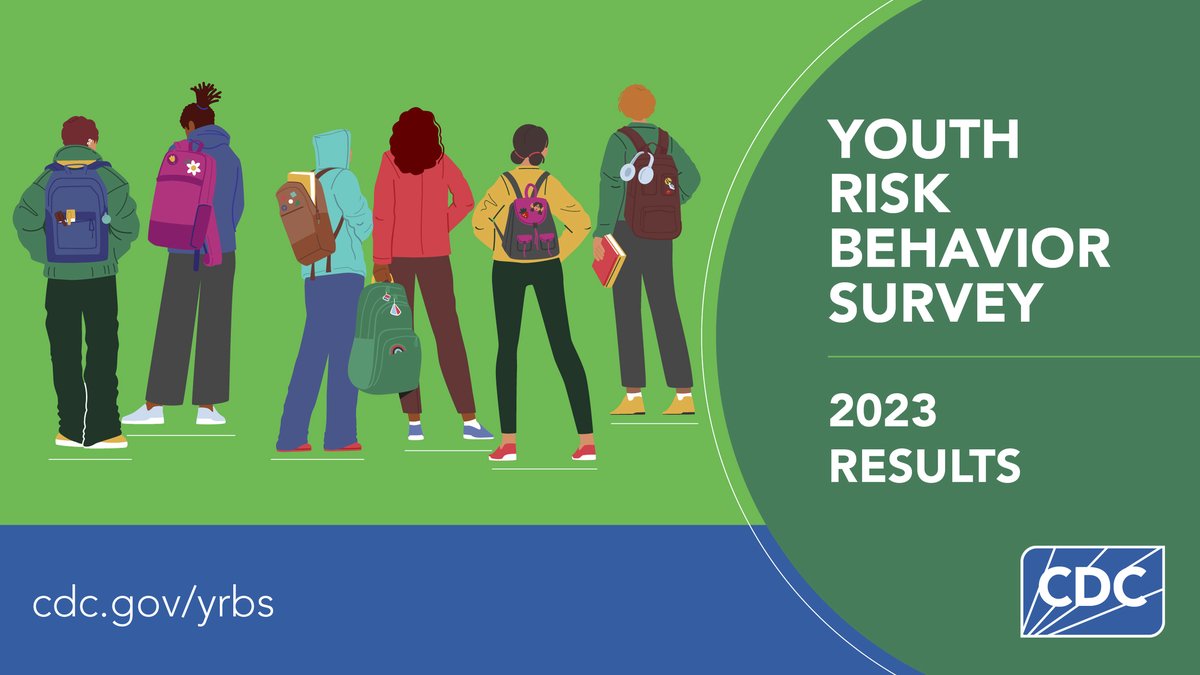 YOUTH RISK BEHAVIOR SURVEY

2023 RESULTS

cdc.gov/yrbs

CDC